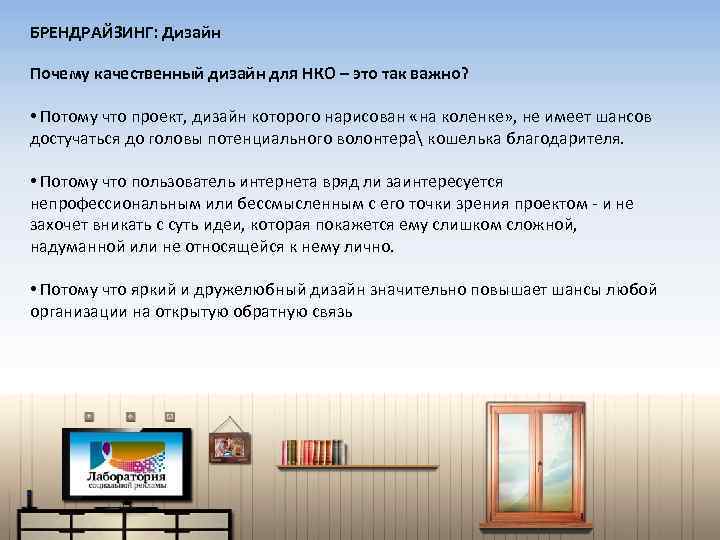 БРЕНДРАЙЗИНГ: Дизайн

Почему качественный дизайн для НКО – это так важно?

• Потому что проект, дизайн которого нарисован «на коленке», не имеет шансов достучаться до головы потенциального волонтера\ кошелька благодарителя.

• Потому что пользователь интернета вряд ли заинтересуется непрофессиональным или бессмысленным с его точки зрения проектом - и не захочет вникать с суть идеи, которая покажется ему слишком сложной, надуманной или не относящейся к нему лично.

• Потому что яркий и дружелюбный дизайн значительно повышает шансы любой организации на открытую обратную связь

Лаборатория социальной рекламы